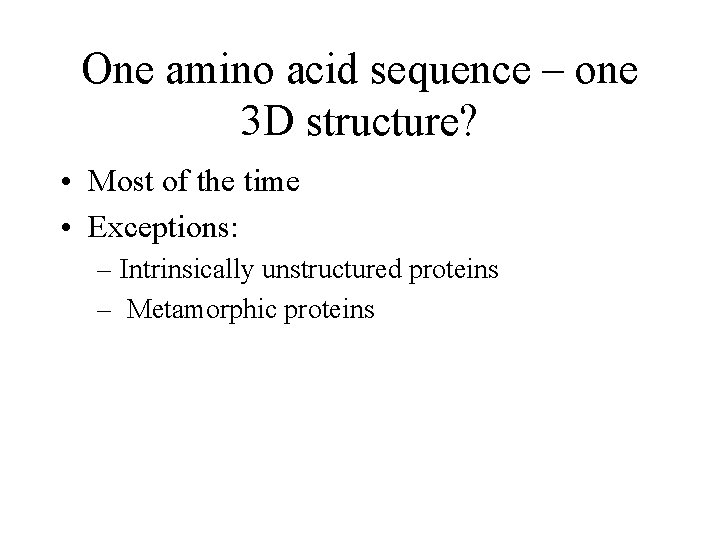 One amino acid sequence – one 3D structure?

• Most of the time
• Exceptions:
– Intrinsically unstructured proteins
– Metamorphic proteins